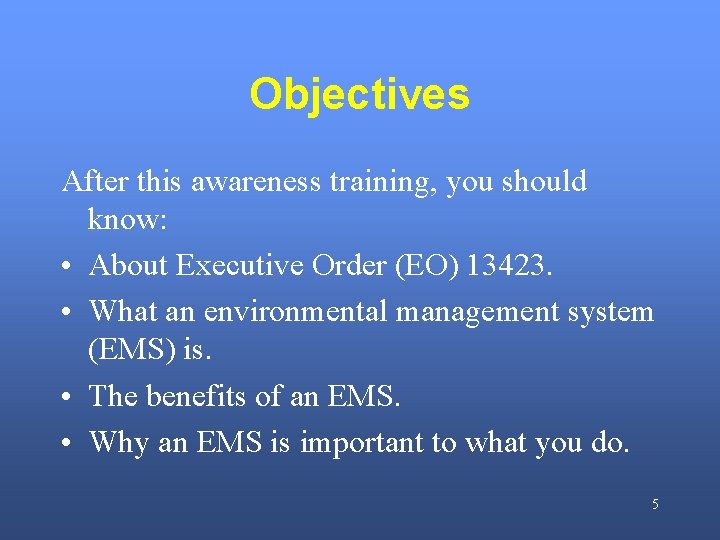 Objectives

After this awareness training, you should know:

• About Executive Order (EO) 13423.
• What an environmental management system (EMS) is.
• The benefits of an EMS.
• Why an EMS is important to what you do.

5